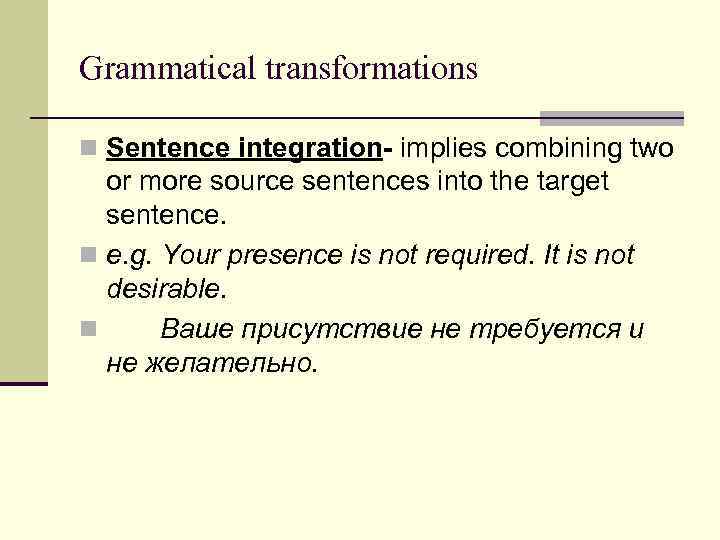 Grammatical transformations

Sentence integration- implies combining two or more source sentences into the target sentence.

e.g. Your presence is not required. It is not desirable.

Ваше присутствие не требуется и не желательно.